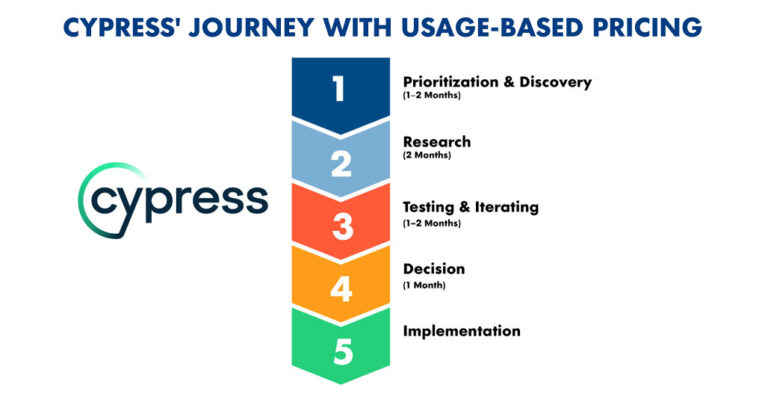 CYPRESS' JOURNEY WITH USAGE-BASED PRICING

cypress

1
Prioritization & Discovery
(1–2 Months)

2
Research
(2 Months)

3
Testing & Iterating
(1–2 Months)

4
Decision
(1 Month)

5
Implementation